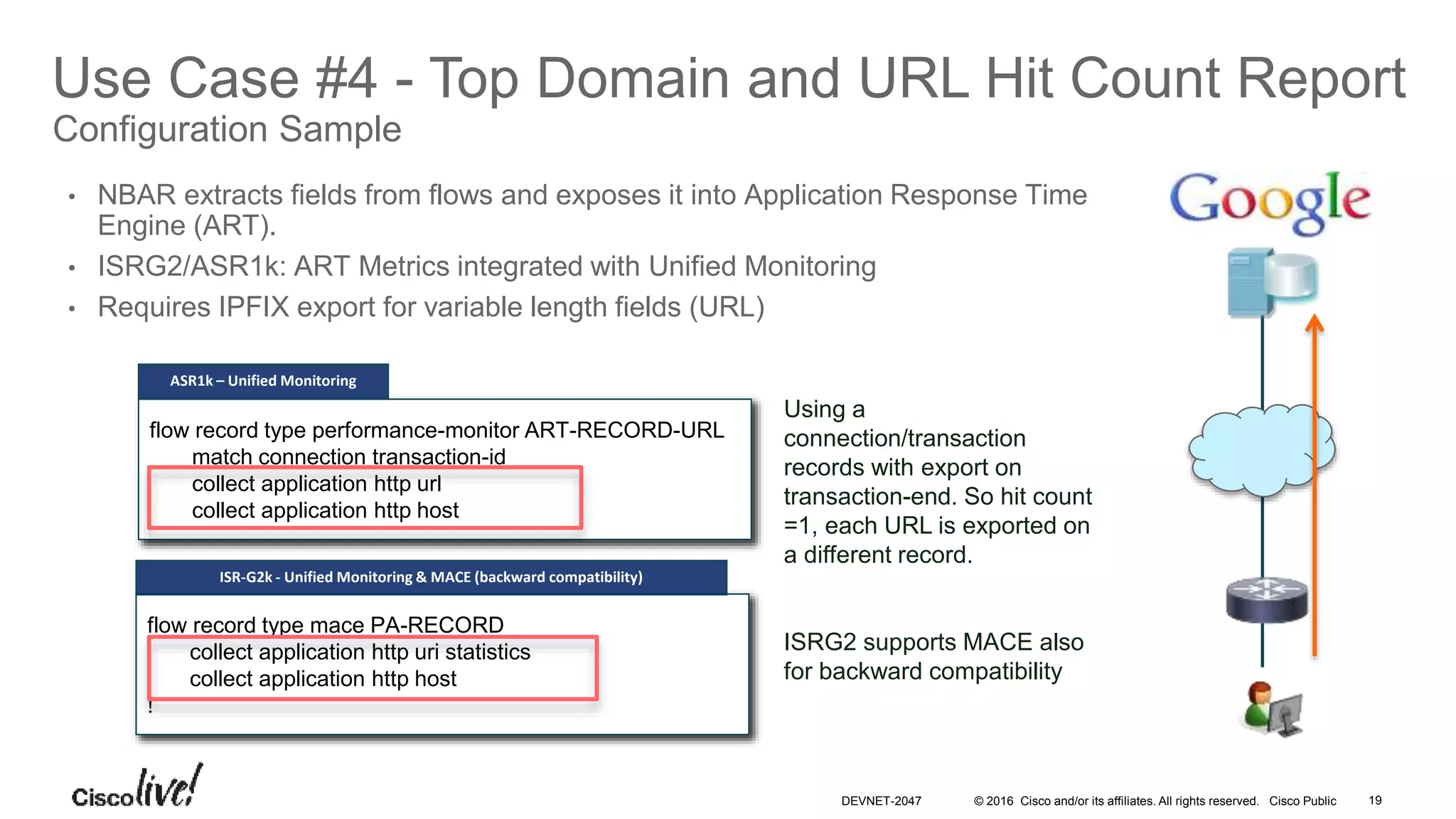 Use Case #4 - Top Domain and URL Hit Count Report
Configuration Sample

• NBAR extracts fields from flows and exposes it into Application Response Time Engine (ART).
• ISRG2/ASR1k: ART Metrics integrated with Unified Monitoring
• Requires IPFIX export for variable length fields (URL)

Google

ASR1k – Unified Monitoring

flow record type performance-monitor ART-RECORD-URL
match connection transaction-id
collect application http url
collect application http host

Using a connection/transaction records with export on transaction-end. So hit count =1, each URL is exported on a different record.

ISR-G2k - Unified Monitoring & MACE (backward compatibility)

flow record type mace PA-RECORD
collect application http uri statistics
collect application http host
!

ISRG2 supports MACE also for backward compatibility

Cisco live!

DEVNET-2047 © 2016 Cisco and/or its affiliates. All rights reserved. Cisco Public 19